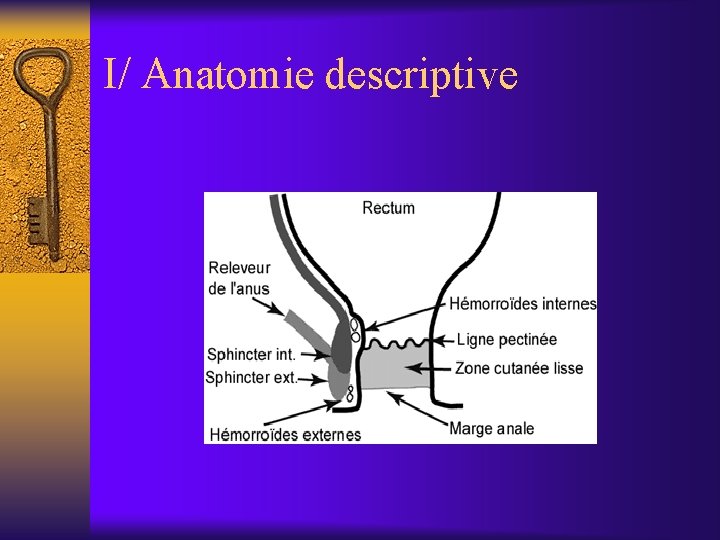 I/ Anatomie descriptive

Rectum

Releveur de l'anus

Sphincter int.

Sphincter ext.

Hémorroïdes externes

Hémorroïdes internes

Ligne pectinée

Zone cutanée lisse

Marge anale